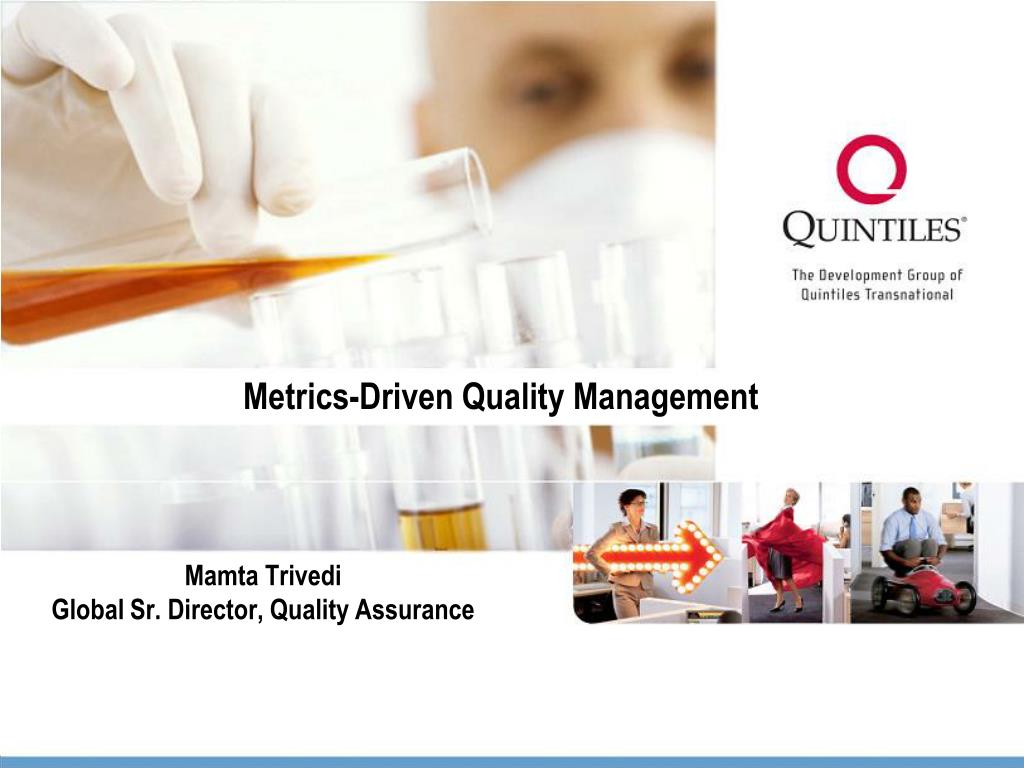 QUINTILES®

The Development Group of Quintiles Transnational

Metrics-Driven Quality Management

Mamta Trivedi
Global Sr. Director, Quality Assurance